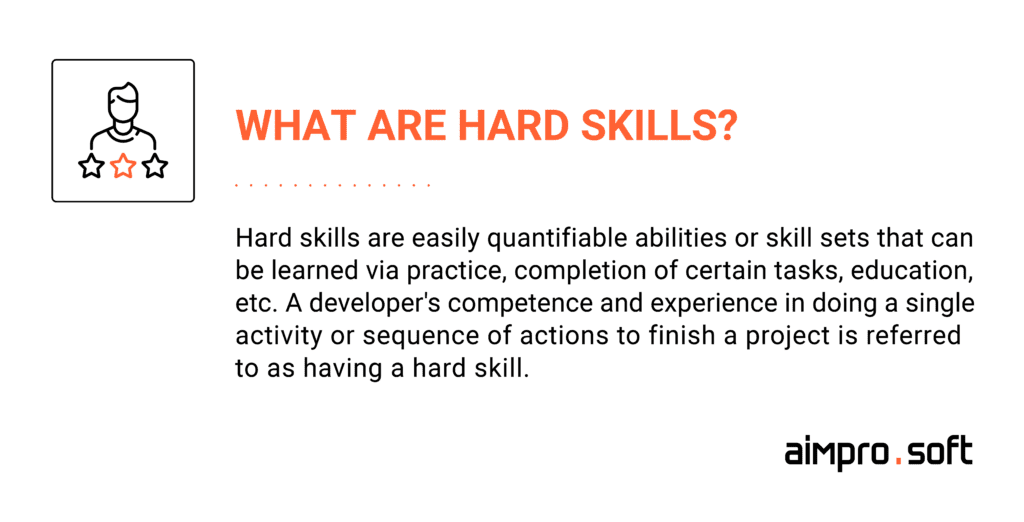 WHAT ARE HARD SKILLS?

Hard skills are easily quantifiable abilities or skill sets that can be learned via practice, completion of certain tasks, education, etc. A developer's competence and experience in doing a single activity or sequence of actions to finish a project is referred to as having a hard skill.

aimpro.soft